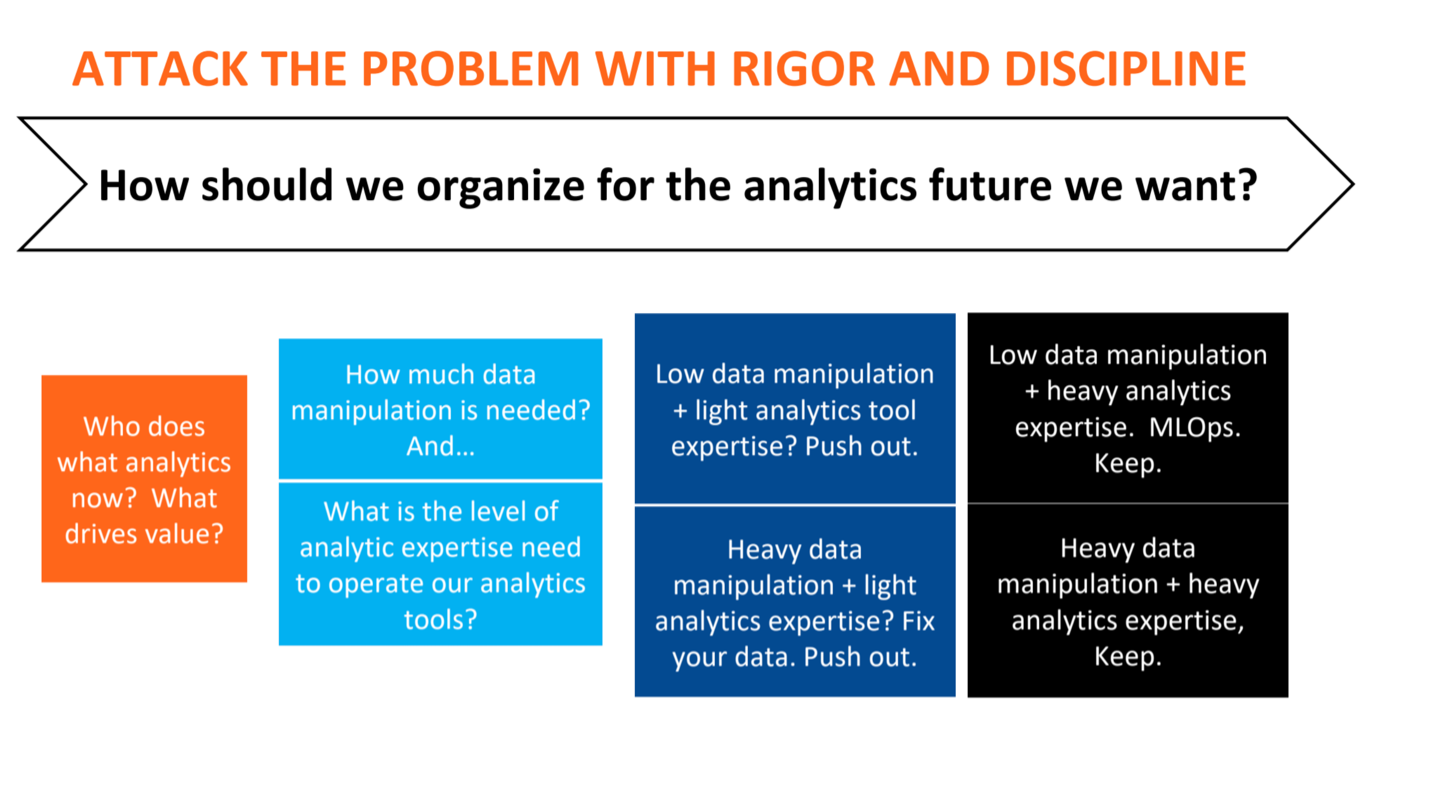 ATTACK THE PROBLEM WITH RIGOR AND DISCIPLINE

How should we organize for the analytics future we want?

Who does what analytics now? What drives value?

How much data manipulation is needed? And…

What is the level of analytic expertise need to operate our analytics tools?

Low data manipulation + light analytics tool expertise? Push out.

Heavy data manipulation + light analytics expertise? Fix your data. Push out.

Low data manipulation + heavy analytics expertise. MLOps. Keep.

Heavy data manipulation + heavy analytics expertise, Keep.